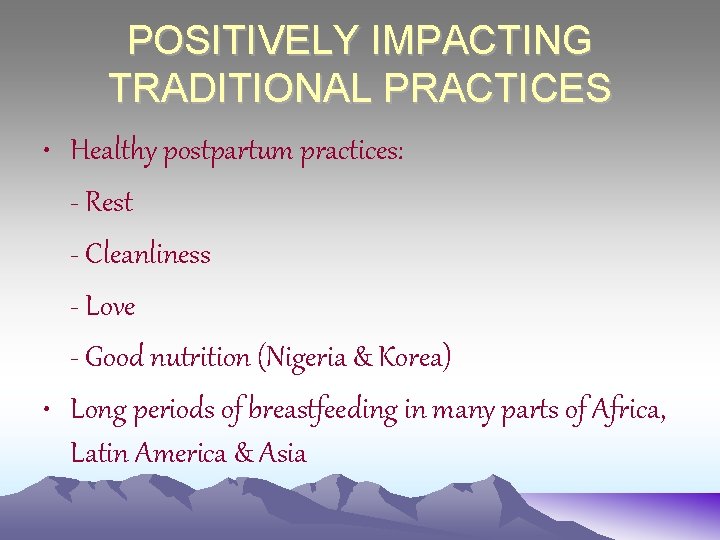 POSITIVELY IMPACTING TRADITIONAL PRACTICES

• Healthy postpartum practices:

- Rest

- Cleanliness

- Love

- Good nutrition (Nigeria & Korea)

• Long periods of breastfeeding in many parts of Africa, Latin America & Asia